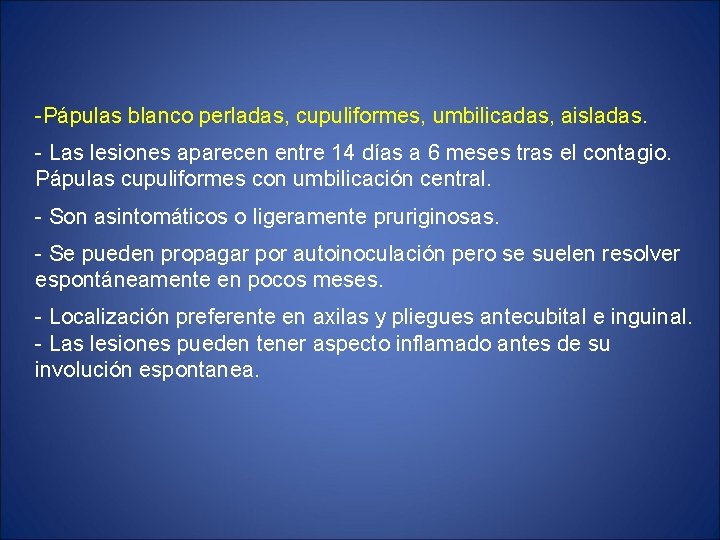 -Pápulas blanco perladas, cupuliformes, umbilicadas, aisladas.

- Las lesiones aparecen entre 14 días a 6 meses tras el contagio. Pápulas cupuliformes con umbilicación central.

- Son asintomáticos o ligeramente pruriginosas.

- Se pueden propagar por autoinoculación pero se suelen resolver espontáneamente en pocos meses.

- Localización preferente en axilas y pliegues antecubital e inguinal.
- Las lesiones pueden tener aspecto inflamado antes de su involución espontanea.